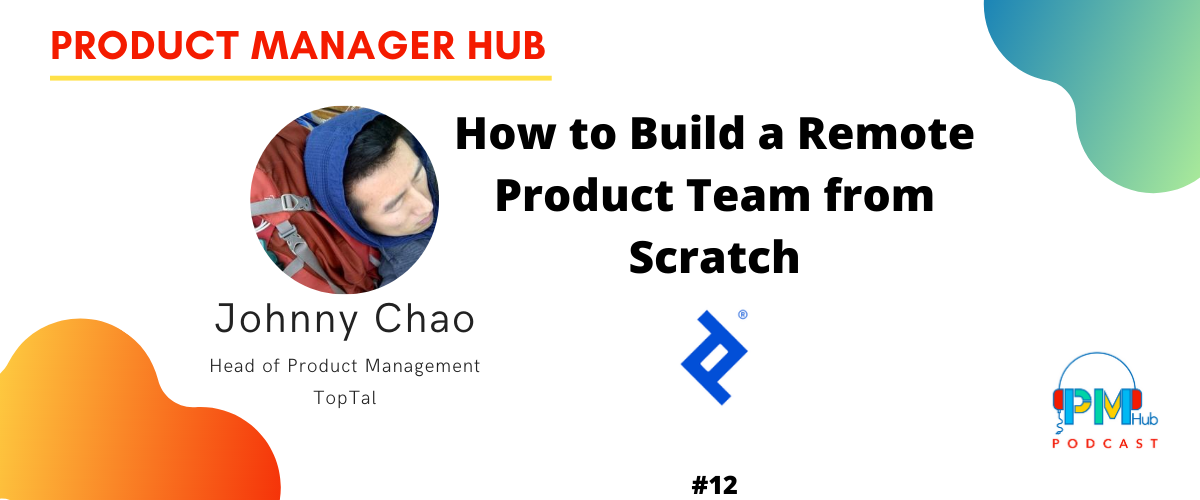 PRODUCT MANAGER HUB

How to Build a Remote Product Team from Scratch

Johnny Chao

Head of Product Management

TopTal

®

PM Hub

PODCAST

#12